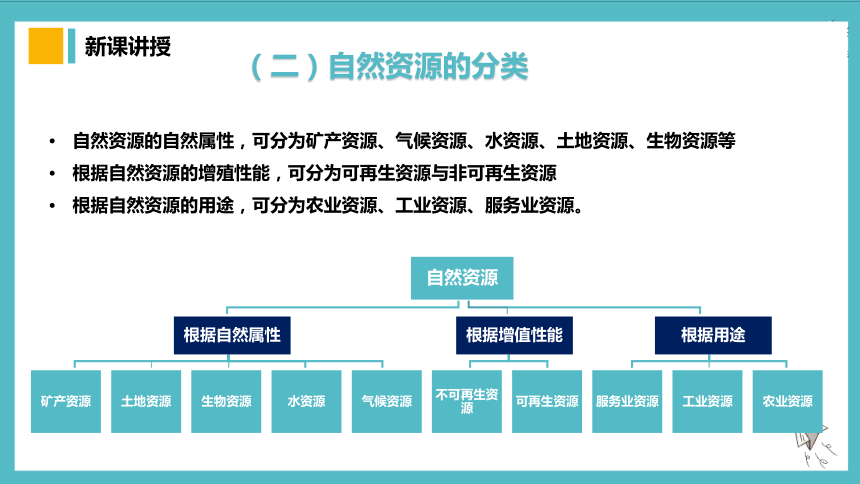 新课讲授

（二）自然资源的分类

• 自然资源的自然属性，可分为矿产资源、气候资源、水资源、土地资源、生物资源等
• 根据自然资源的增殖性能，可分为可再生资源与非可再生资源
• 根据自然资源的用途，可分为农业资源、工业资源、服务业资源。

自然资源

根据自然属性

根据增值性能

根据用途

矿产资源

土地资源

生物资源

水资源

气候资源

不可再生资源

可再生资源

服务业资源

工业资源

农业资源